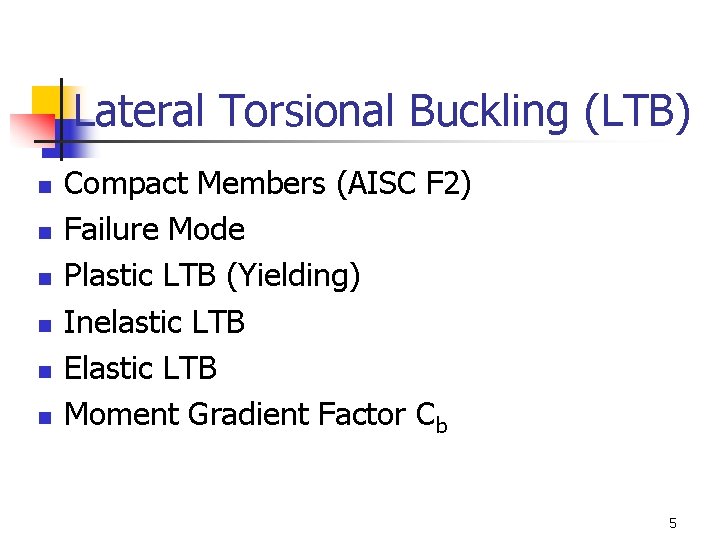 Lateral Torsional Buckling (LTB)

- Compact Members (AISC F2)
- Failure Mode
- Plastic LTB (Yielding)
- Inelastic LTB
- Elastic LTB
- Moment Gradient Factor $C_b$

5